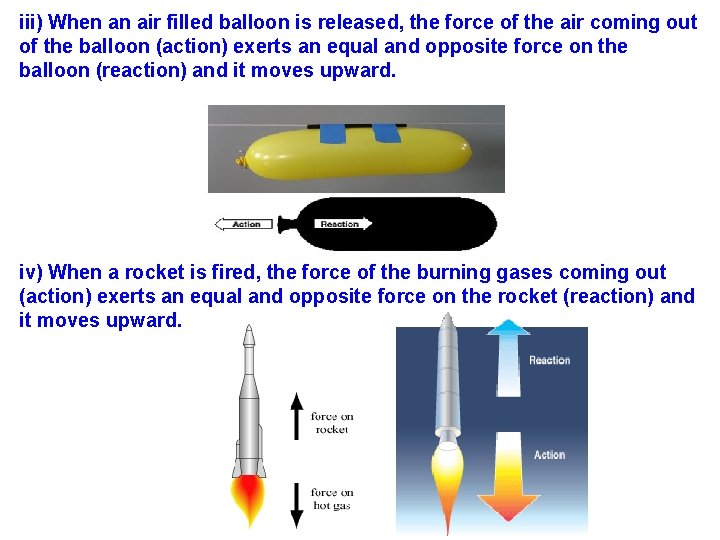 iii) When an air filled balloon is released, the force of the air coming out of the balloon (action) exerts an equal and opposite force on the balloon (reaction) and it moves upward.

Action

Reaction

iv) When a rocket is fired, the force of the burning gases coming out (action) exerts an equal and opposite force on the rocket (reaction) and it moves upward.

force on rocket

force on hot gas

Reaction

Action